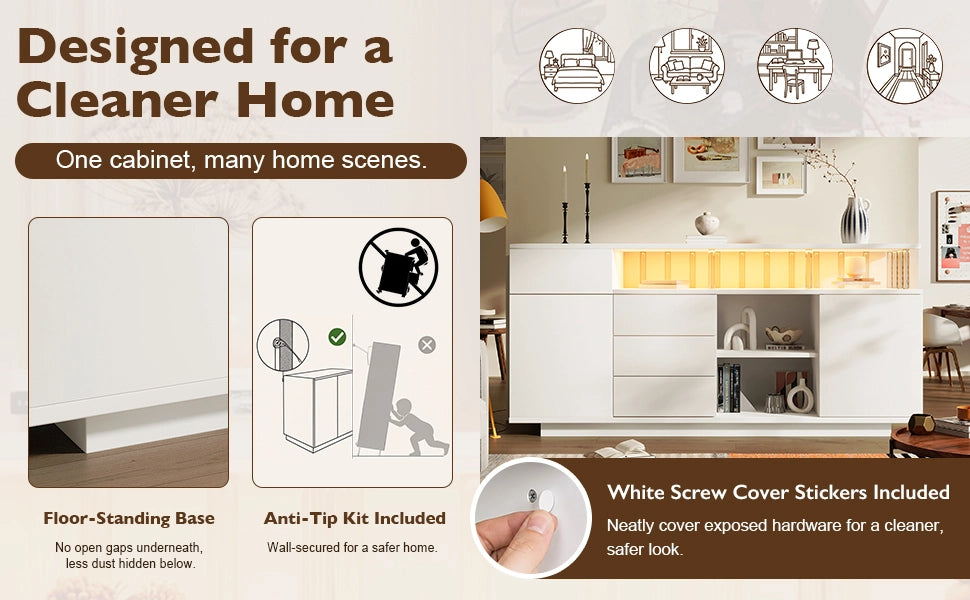 Designed for a Cleaner Home

One cabinet, many home scenes.

Floor-Standing Base

No open gaps underneath, less dust hidden below.

Anti-Tip Kit Included

Wall-secured for a safer home.

White Screw Cover Stickers Included

Neatly cover exposed hardware for a cleaner, safer look.